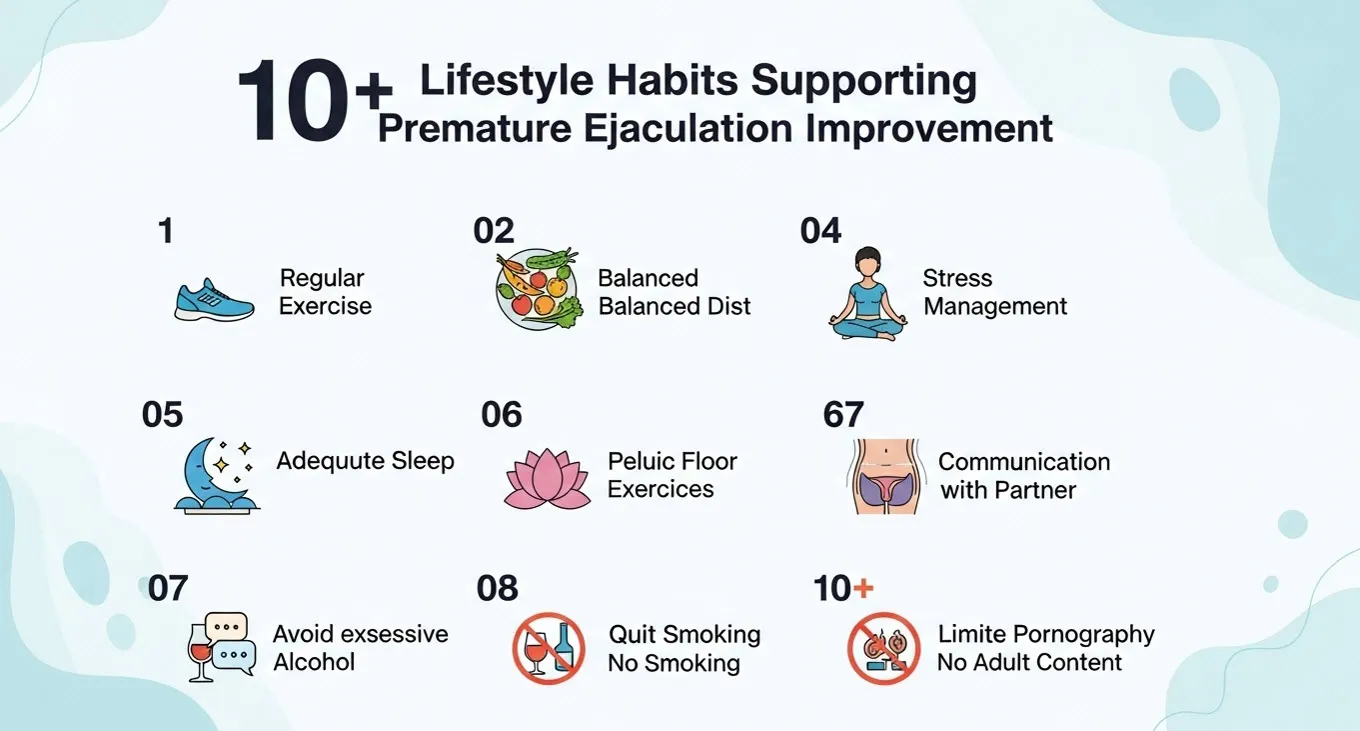 10+ Lifestyle Habits Supporting Premature Ejaculation Improvement

1
Regular Exercise

02
Balanced Balanced Dist

04
Stress Management

05
Adequute Sleep

06
Peluic Floor Exercices

67
Communication with Partner

07
Avoid exsessive Alcohol

08
Quit Smoking No Smoking

10+
Limite Pornography No Adult Content